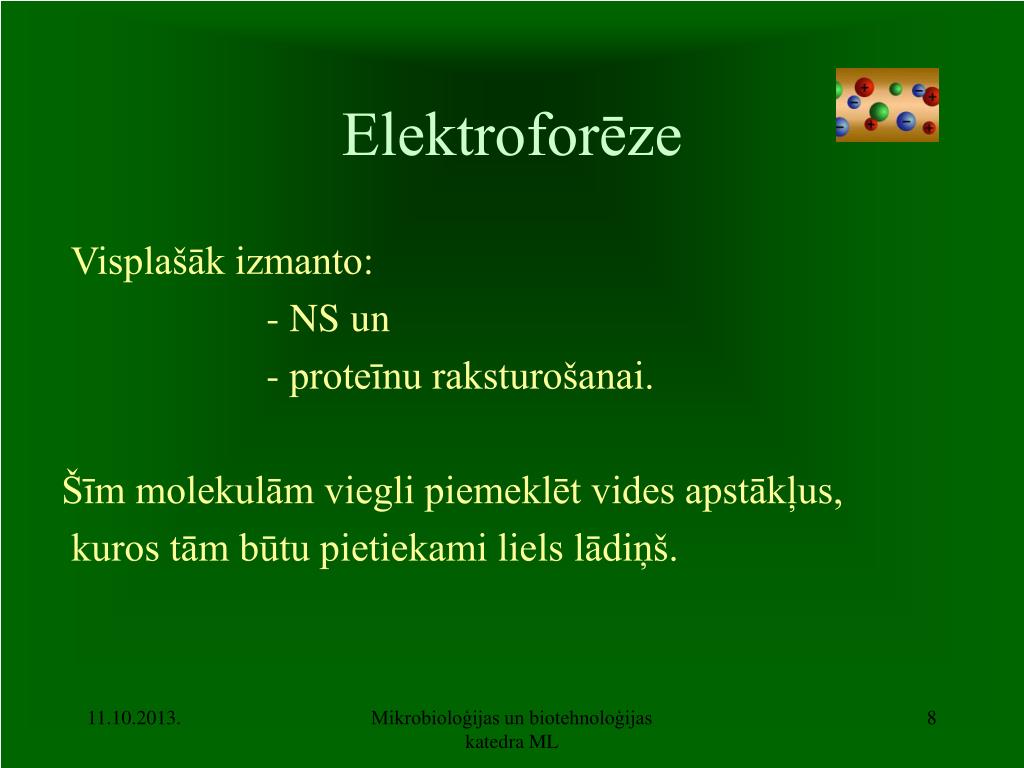 Elektroforēze

Visplašāk izmanto:
- NS un
- proteīnu raksturošanai.

Šīm molekulām viegli piemeklēt vides apstākļus, kuros tām būtu pietiekami liels lādiņš.

11.10.2013.

Mikrobioloģijas un biotehnoloģijas katedra ML

8